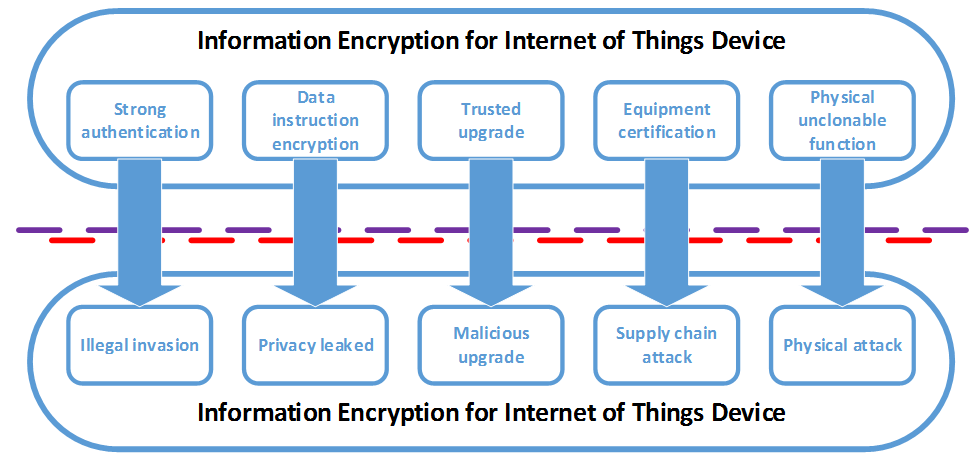 Information Encryption for Internet of Things Device

Strong authentication

Data instruction encryption

Trusted upgrade

Equipment certification

Physical unclonable function

Illegal invasion

Privacy leaked

Malicious upgrade

Supply chain attack

Physical attack

Information Encryption for Internet of Things Device